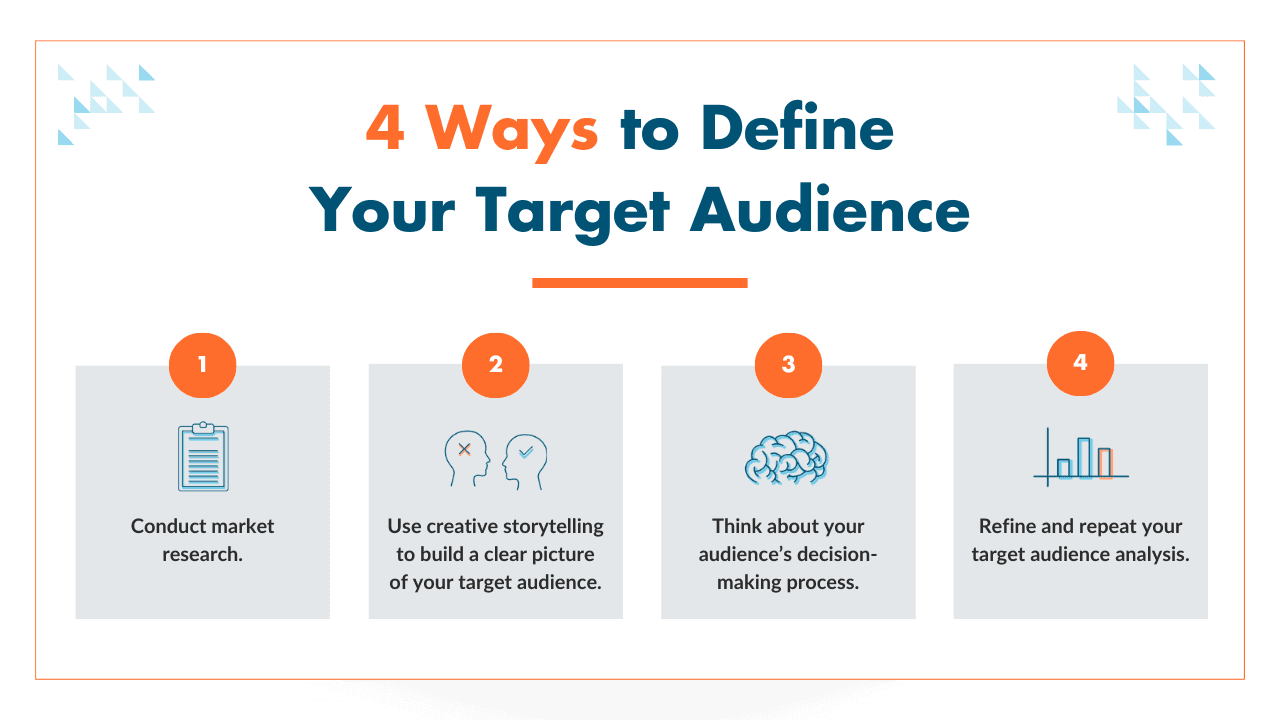 4 Ways to Define Your Target Audience

1

Conduct market research.

2

Use creative storytelling to build a clear picture of your target audience.

3

Think about your audience's decision-making process.

4

Refine and repeat your target audience analysis.